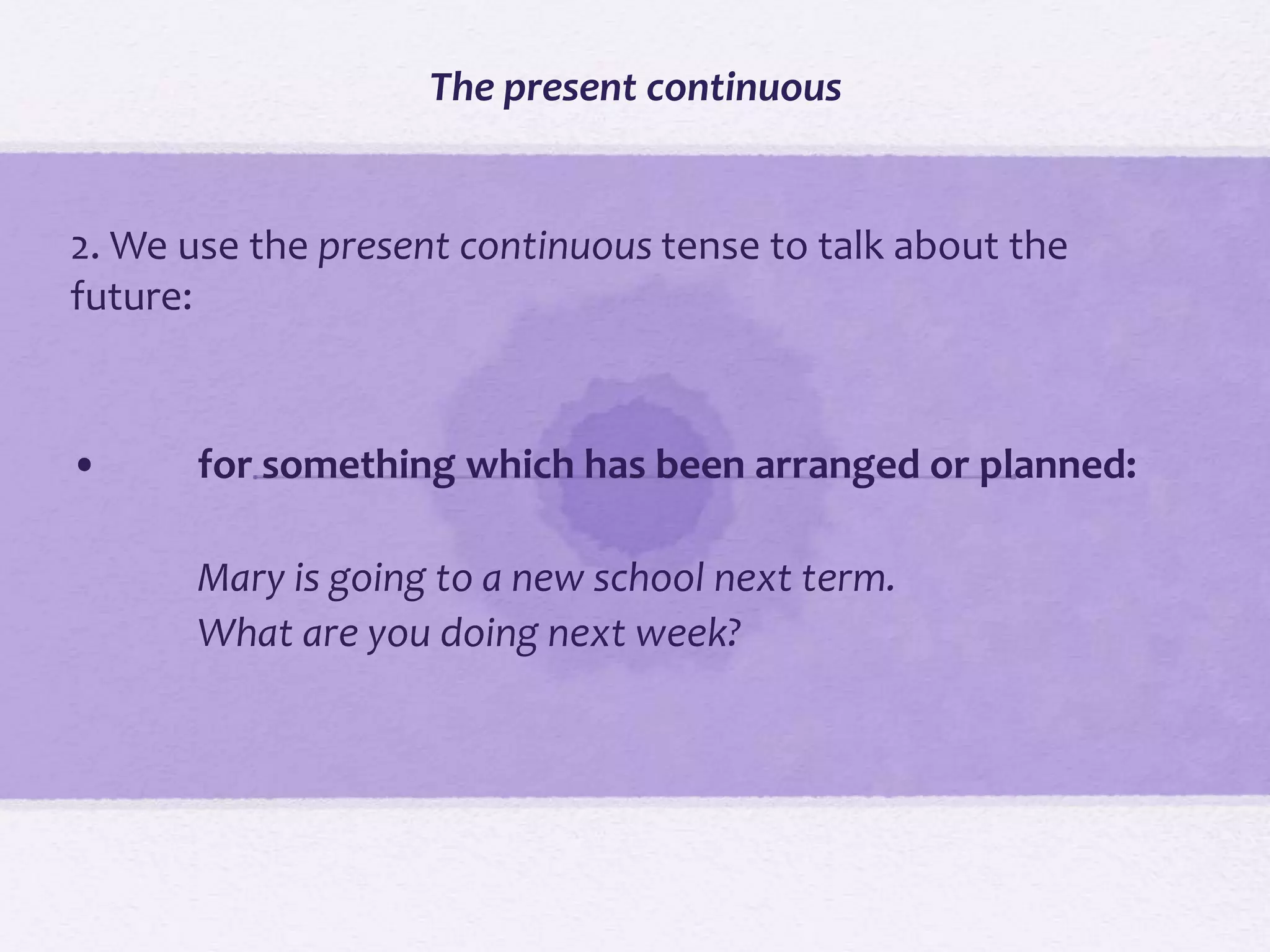 The present continuous

2. We use the present continuous tense to talk about the future:

• for something which has been arranged or planned:

Mary is going to a new school next term.
What are you doing next week?